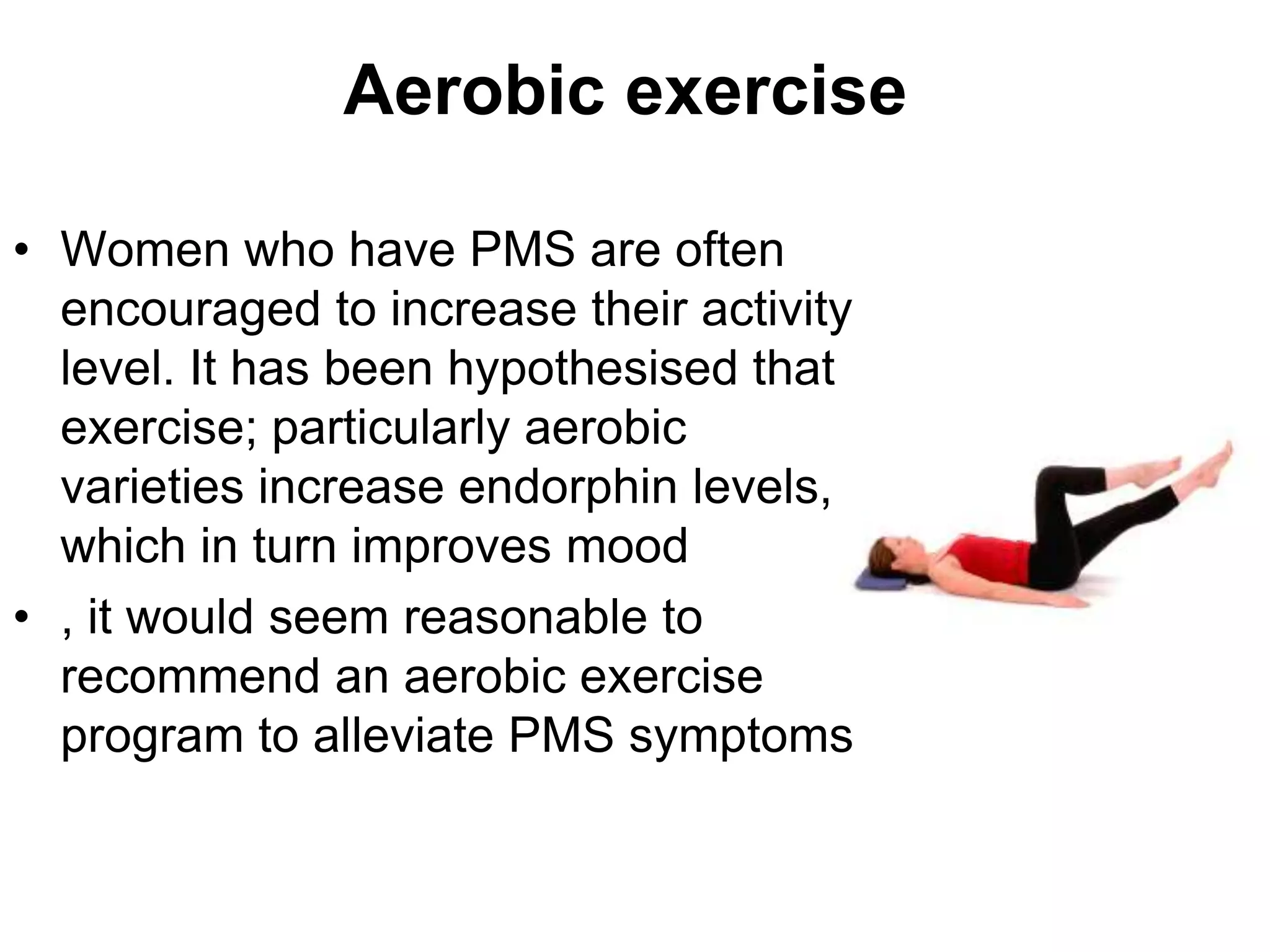 Aerobic exercise

• Women who have PMS are often encouraged to increase their activity level. It has been hypothesised that exercise; particularly aerobic varieties increase endorphin levels, which in turn improves mood

• , it would seem reasonable to recommend an aerobic exercise program to alleviate PMS symptoms